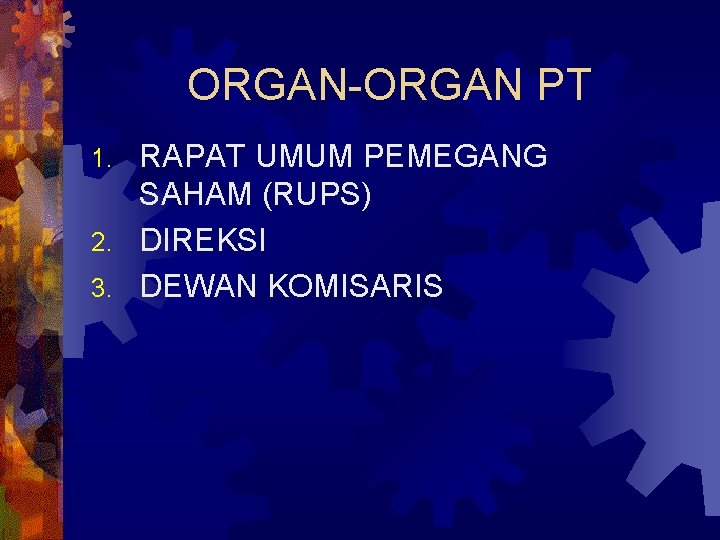 ORGAN-ORGAN PT

1. RAPAT UMUM PEMEGANG SAHAM (RUPS)
2. DIREKSI
3. DEWAN KOMISARIS